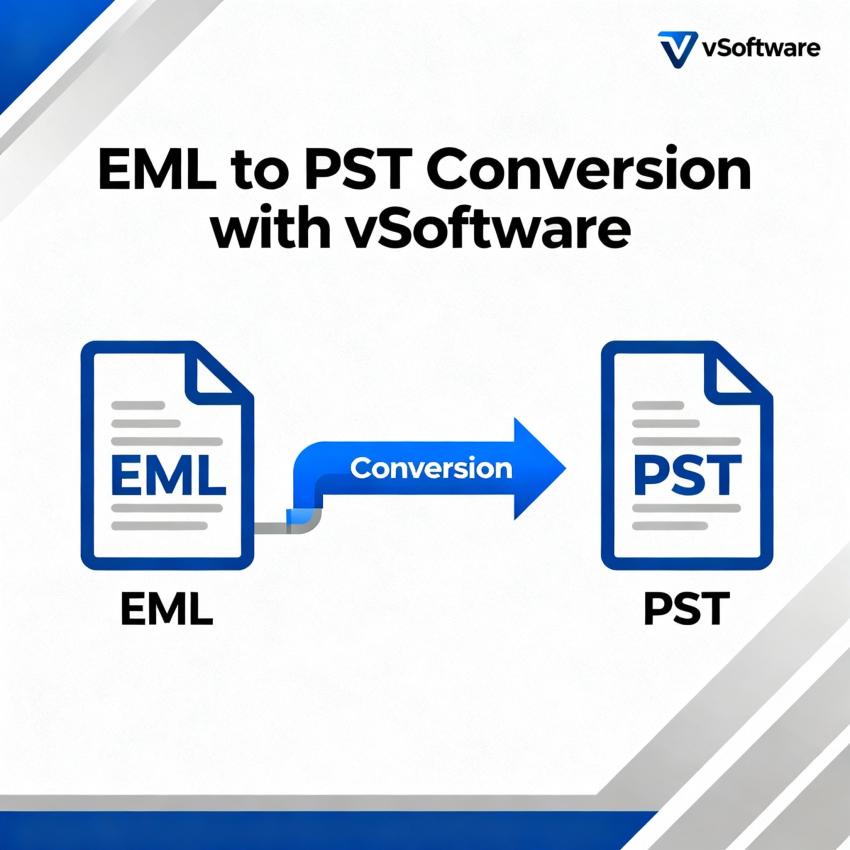 vSoftware

EML to PST Conversion with vSoftware

EML

Conversion

PST

EML

PST